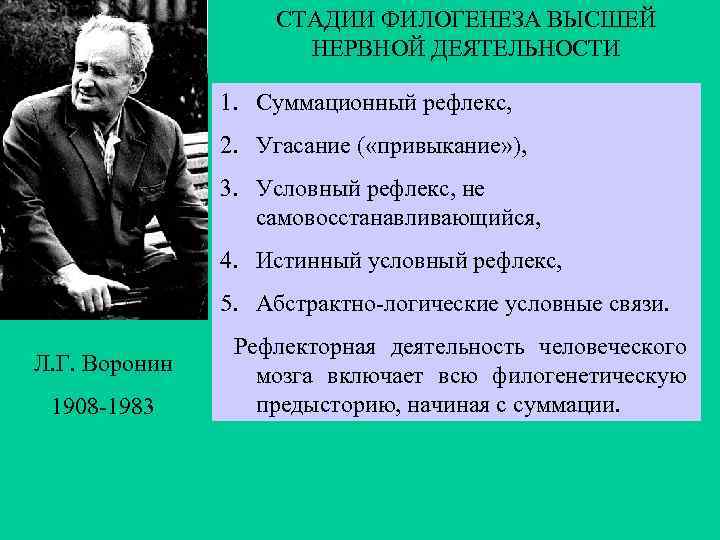 СТАДИИ ФИЛОГЕНЕЗА ВЫСШЕЙ НЕРВНОЙ ДЕЯТЕЛЬНОСТИ

1. Суммационный рефлекс,
2. Угасание («привыкание»),
3. Условный рефлекс, не самовосстанавливающийся,
4. Истинный условный рефлекс,
5. Абстрактно-логические условные связи.

Рефлекторная деятельность человеческого мозга включает всю филогенетическую предысторию, начиная с суммации.

Л.Г. Воронин

1908-1983